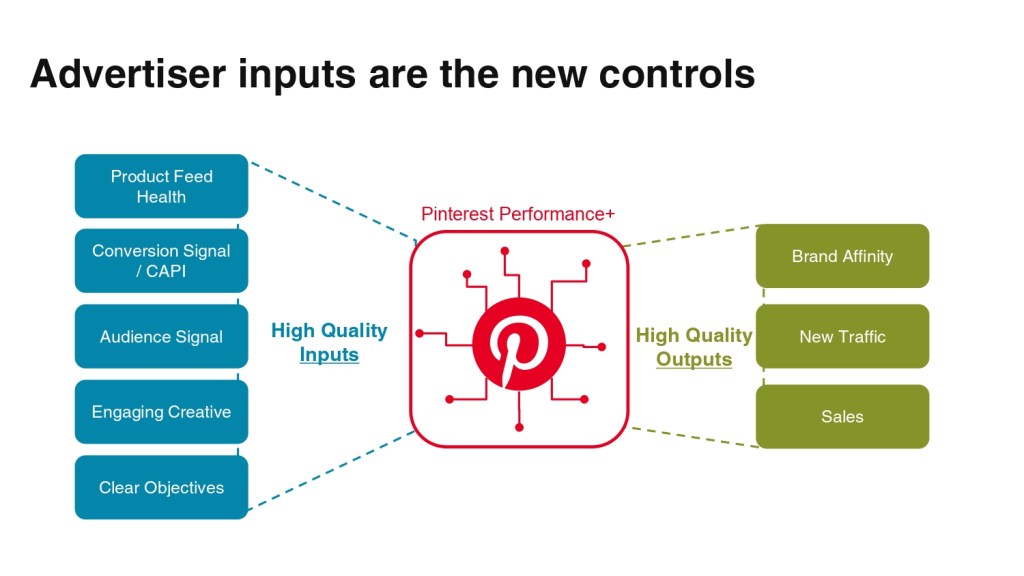 Advertiser inputs are the new controls

Product Feed Health

Conversion Signal / CAPI

Audience Signal

Engaging Creative

Clear Objectives

High Quality Inputs

Pinterest Performance+

High Quality Outputs

Brand Affinity

New Traffic

Sales